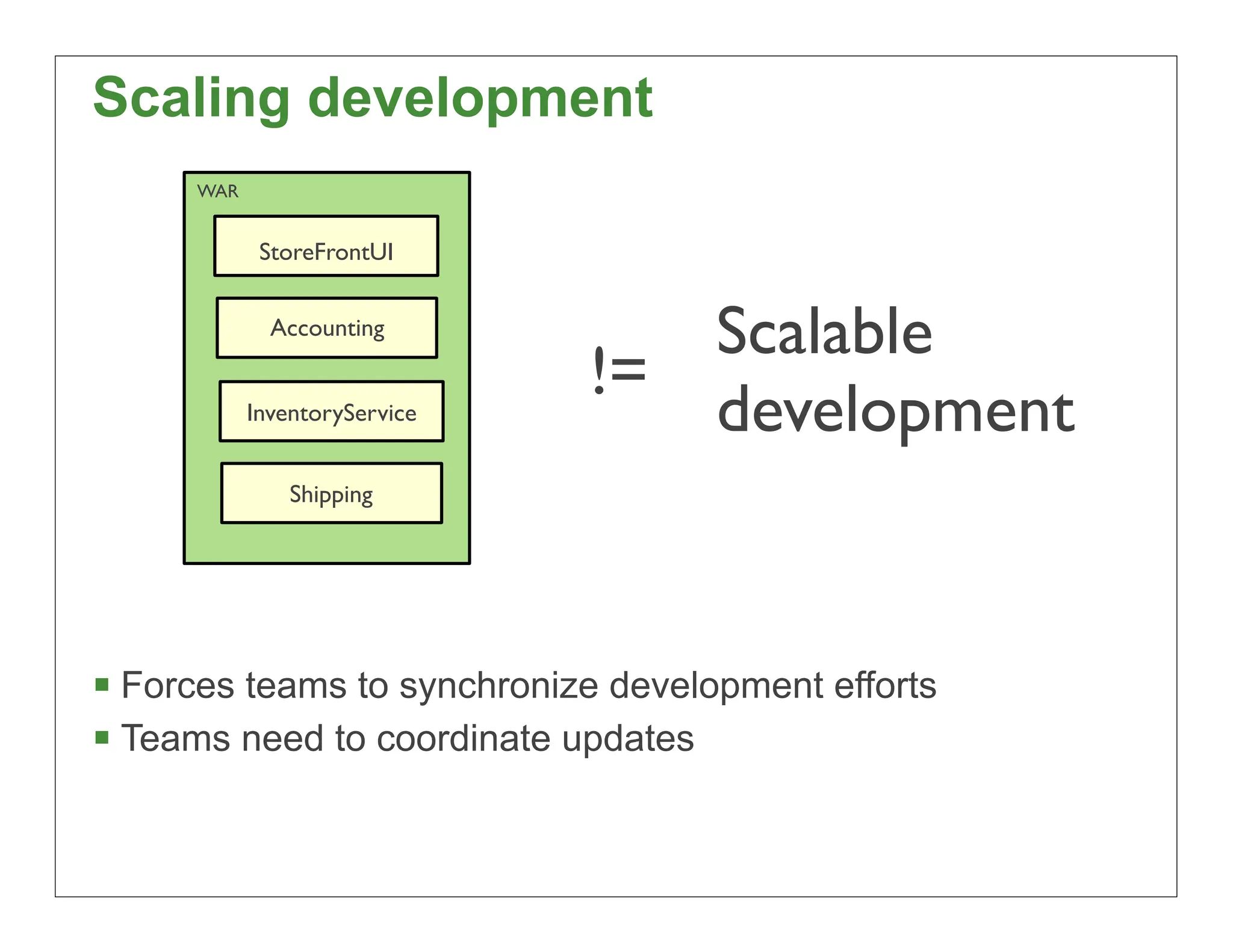 Scaling development

WAR

StoreFrontUI

Accounting

InventoryService

Shipping

!=

Scalable development

▪ Forces teams to synchronize development efforts

▪ Teams need to coordinate updates